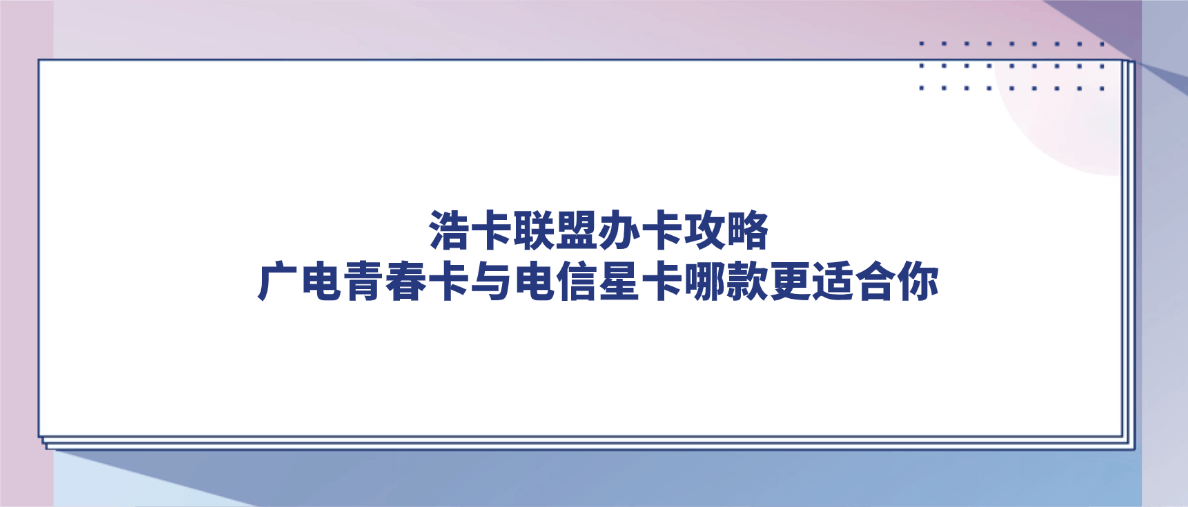 浩卡联盟办卡攻略
广电青春卡与电信星卡哪款更适合你